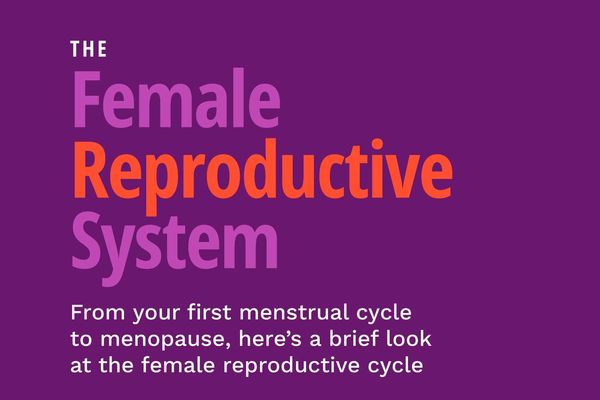 THE
Female
Reproductive
System

From your first menstrual cycle to menopause, here's a brief look at the female reproductive cycle